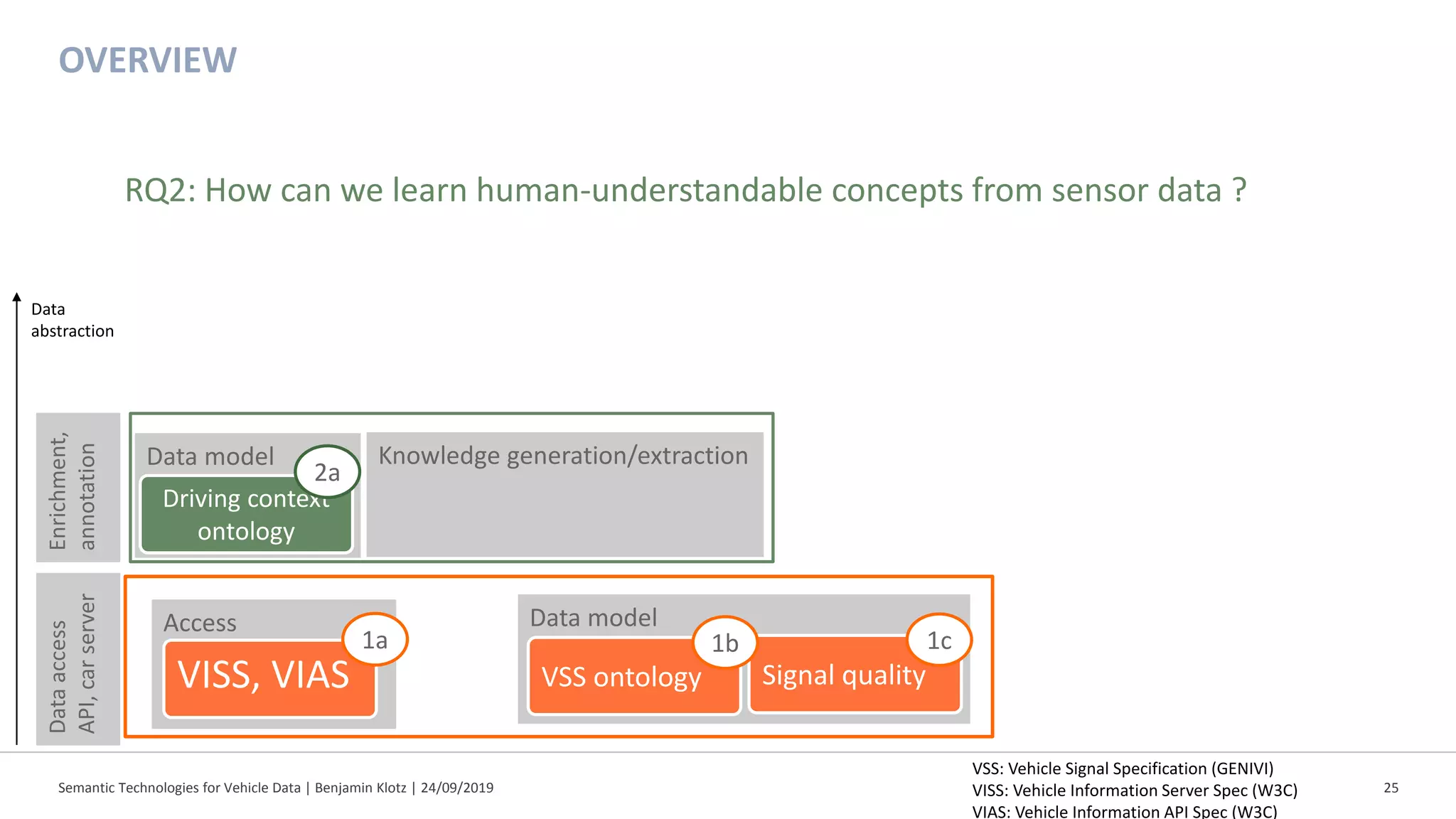 OVERVIEW

RQ2: How can we learn human-understandable concepts from sensor data ?

Data abstraction

Enrichment, annotation

Data model

2a

Driving context ontology

Knowledge generation/extraction

Data access API, car server

Access

1a

VISS, VIAS

Data model

1b

VSS ontology

1c

Signal quality

Semantic Technologies for Vehicle Data | Benjamin Klotz | 24/09/2019

VSS: Vehicle Signal Specification (GENIVI)
VISS: Vehicle Information Server Spec (W3C)
VIAS: Vehicle Information API Spec (W3C)

25